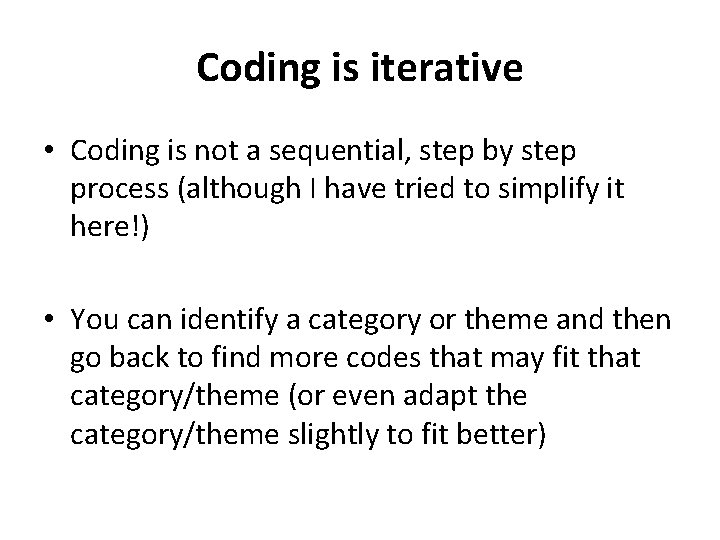 Coding is iterative

• Coding is not a sequential, step by step process (although I have tried to simplify it here!)

• You can identify a category or theme and then go back to find more codes that may fit that category/theme (or even adapt the category/theme slightly to fit better)